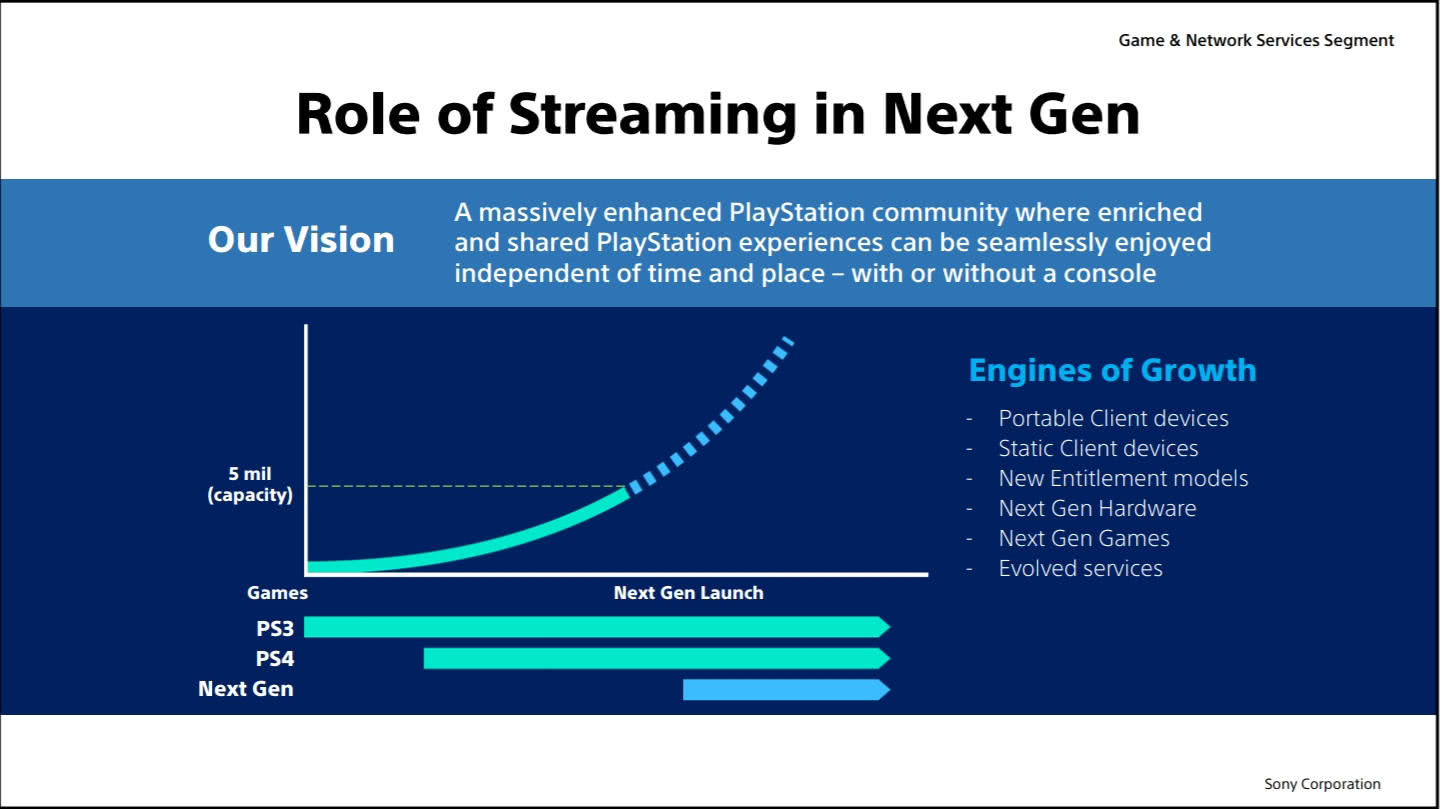 Game & Network Services Segment

Role of Streaming in Next Gen

Our Vision

A massively enhanced PlayStation community where enriched and shared PlayStation experiences can be seamlessly enjoyed independent of time and place – with or without a console

5 mil
(capacity)

Games

Next Gen Launch

PS3

PS4

Next Gen

Engines of Growth

- Portable Client devices
- Static Client devices
- New Entitlement models
- Next Gen Hardware
- Next Gen Games
- Evolved services

Sony Corporation